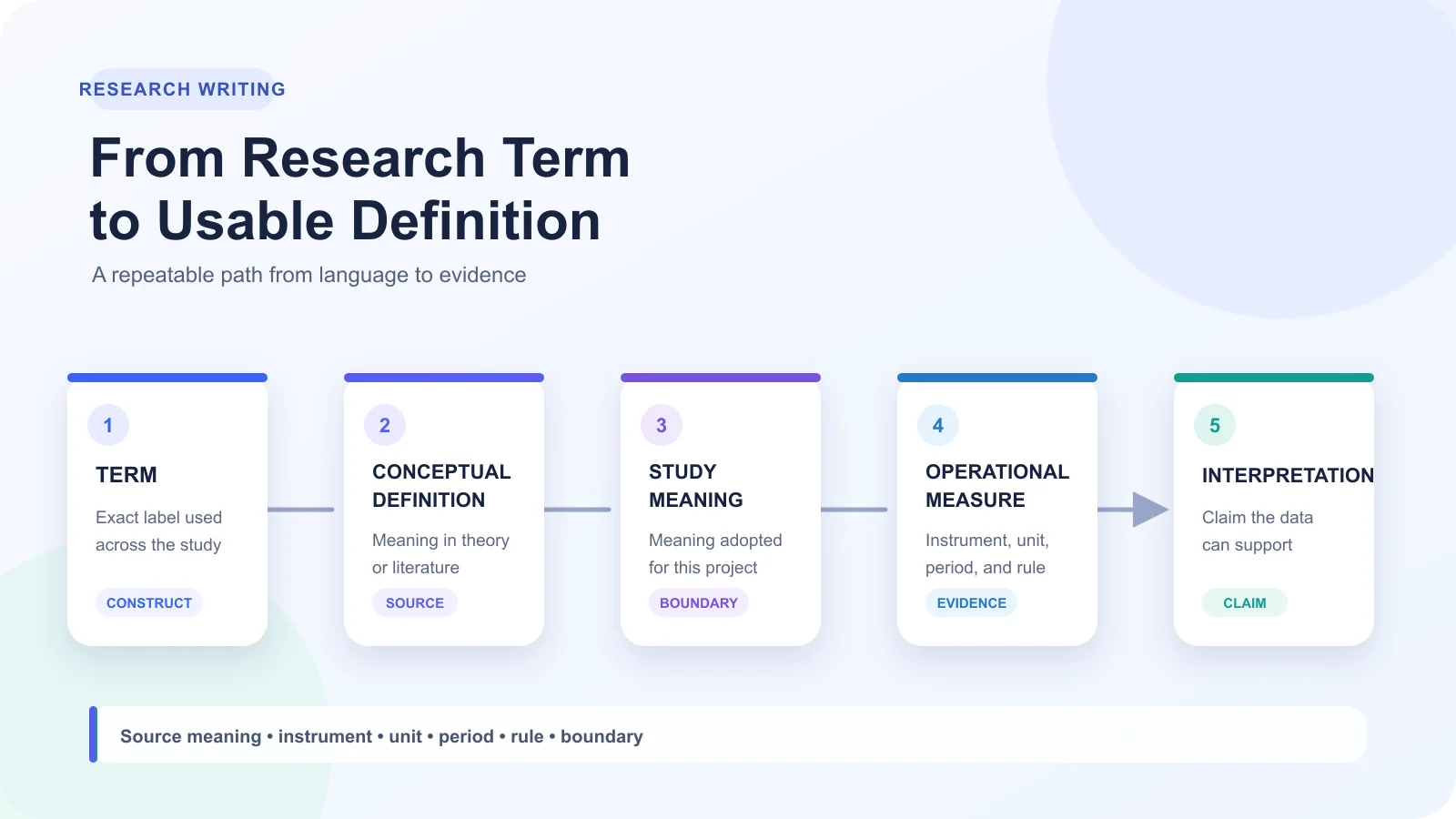 RESEARCH WRITING

From Research Term to Usable Definition

A repeatable path from language to evidence

1

TERM

Exact label used across the study

CONSTRUCT

2

CONCEPTUAL DEFINITION

Meaning in theory or literature

SOURCE

3

STUDY MEANING

Meaning adopted for this project

BOUNDARY

4

OPERATIONAL MEASURE

Instrument, unit, period, and rule

EVIDENCE

5

INTERPRETATION

Claim the data can support

CLAIM

Source meaning • instrument • unit • period • rule • boundary